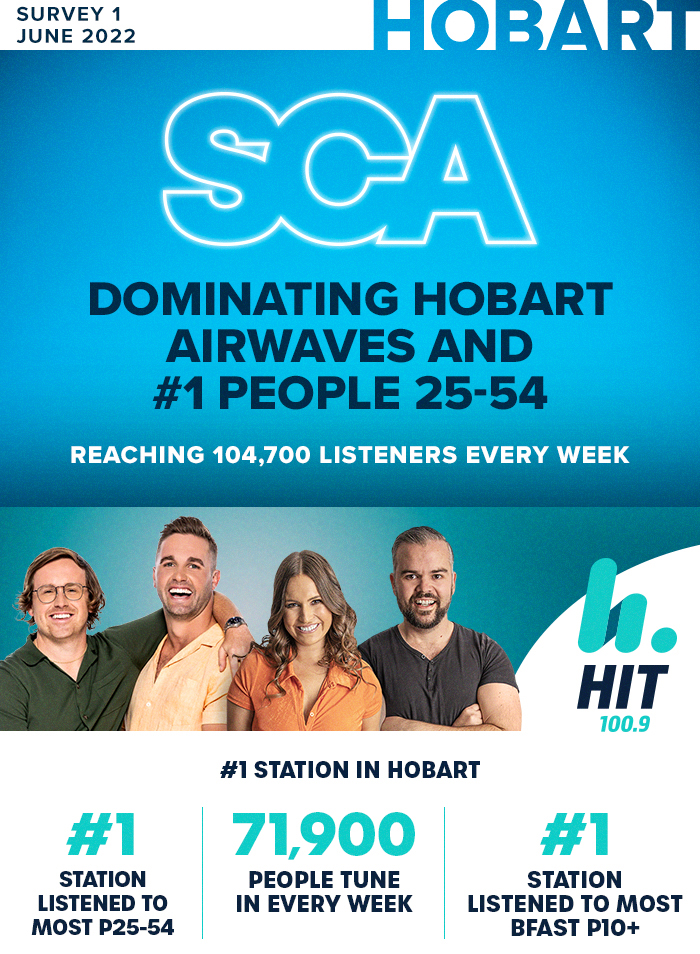 SURVEY 1
JUNE 2022

HOBART

SCA

DOMINATING HOBART AIRWAVES AND #1 PEOPLE 25-54

REACHING 104,700 LISTENERS EVERY WEEK

h.
HIT
100.9

#1 STATION IN HOBART

#1
STATION LISTENED TO MOST P25-54

71,900
PEOPLE TUNE IN EVERY WEEK

#1
STATION LISTENED TO MOST BFAST P10+